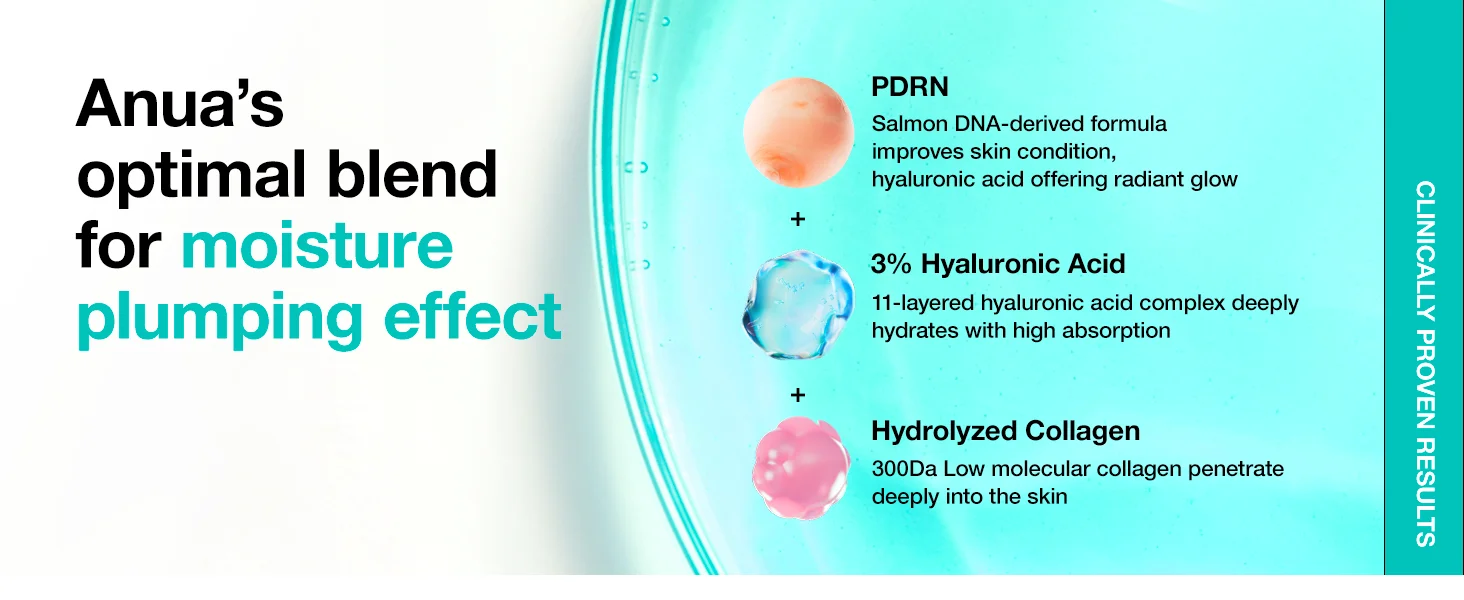 Anua's optimal blend for moisture plumping effect

PDRN
Salmon DNA-derived formula improves skin condition, hyaluronic acid offering radiant glow

+

3% Hyaluronic Acid
11-layered hyaluronic acid complex deeply hydrates with high absorption

+

Hydrolyzed Collagen
300Da Low molecular collagen penetrate deeply into the skin

CLINICALLY PROVEN RESULTS